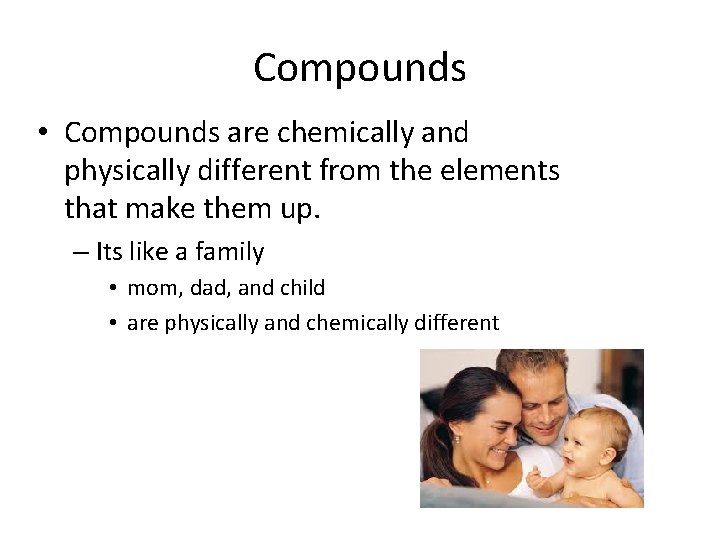 Compounds

• Compounds are chemically and physically different from the elements that make them up.

– Its like a family

• mom, dad, and child

• are physically and chemically different